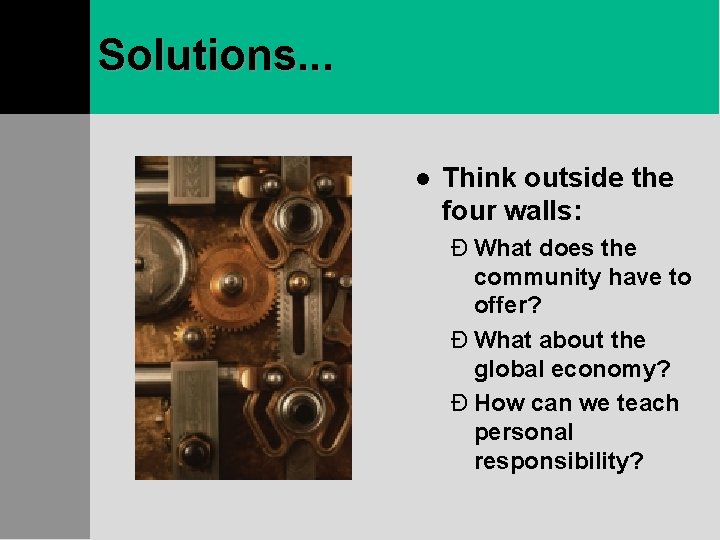 Solutions...

● Think outside the four walls:

Ð What does the community have to offer?

Ð What about the global economy?

Ð How can we teach personal responsibility?